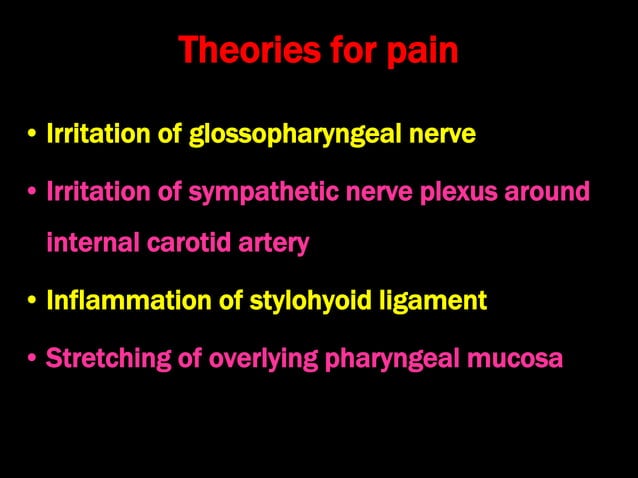 Theories for pain

• Irritation of glossopharyngeal nerve
• Irritation of sympathetic nerve plexus around internal carotid artery
• Inflammation of stylohyoid ligament
• Stretching of overlying pharyngeal mucosa